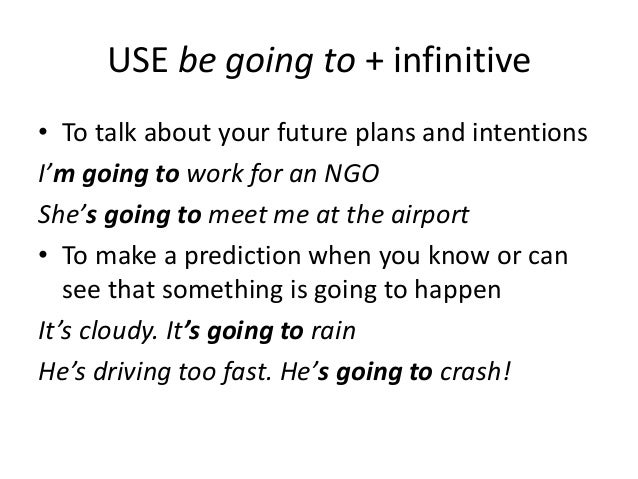 USE be going to + infinitive

• To talk about your future plans and intentions

I'm going to work for an NGO

She's going to meet me at the airport

• To make a prediction when you know or can see that something is going to happen

It's cloudy. It's going to rain

He's driving too fast. He's going to crash!